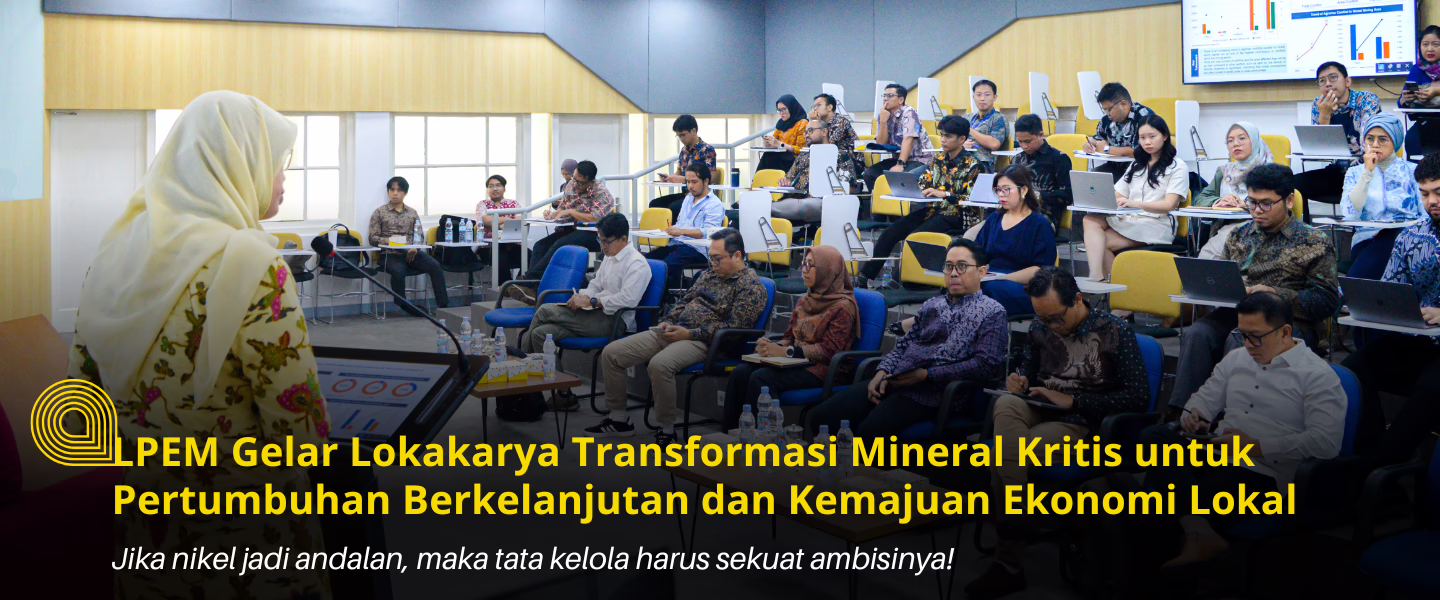 LPEM Gelar Lokakarya Transformasi Mineral Kritis untuk Pertumbuhan Berkelanjutan dan Kemajuan Ekonomi Lokal

Jika nikel jadi andalan, maka tata kelola harus sekuat ambisinya!